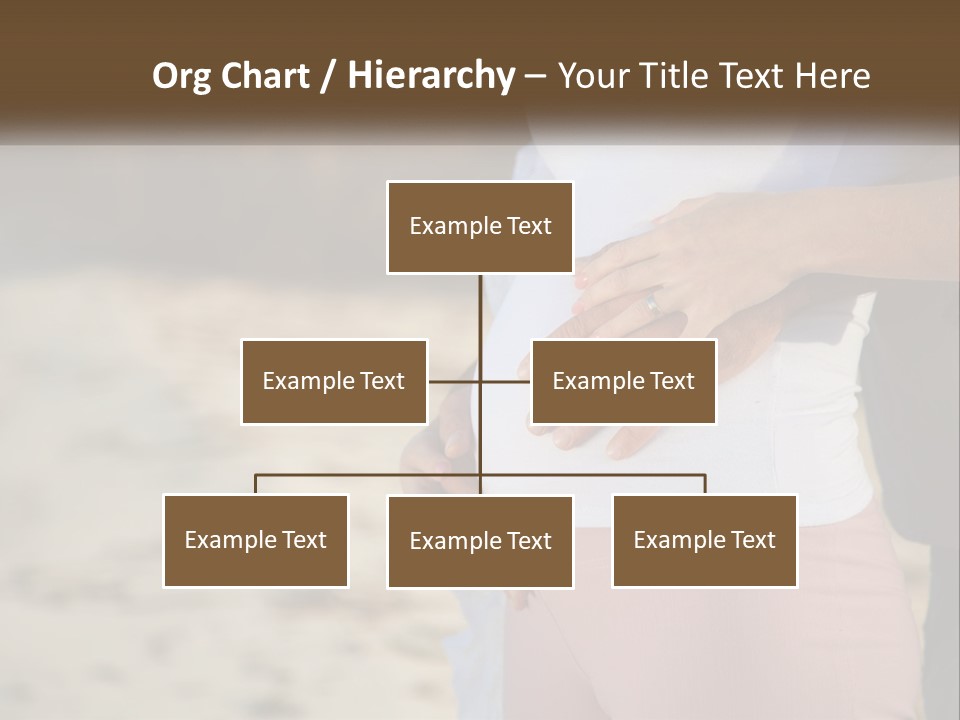 Org Chart / Hierarchy – Your Title Text Here

Example Text

Example Text

Example Text

Example Text

Example Text

Example Text